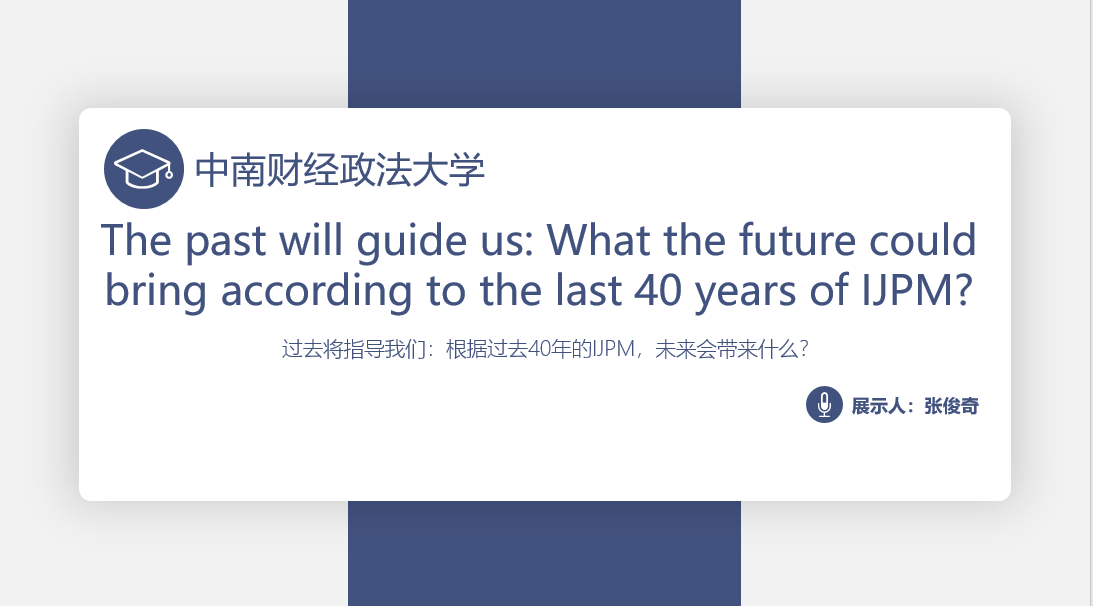 中南财经政法大学

The past will guide us: What the future could bring according to the last 40 years of IJPM?

过去将指导我们：根据过去40年的IJPM，未来会带来什么？

展示人：张俊奇